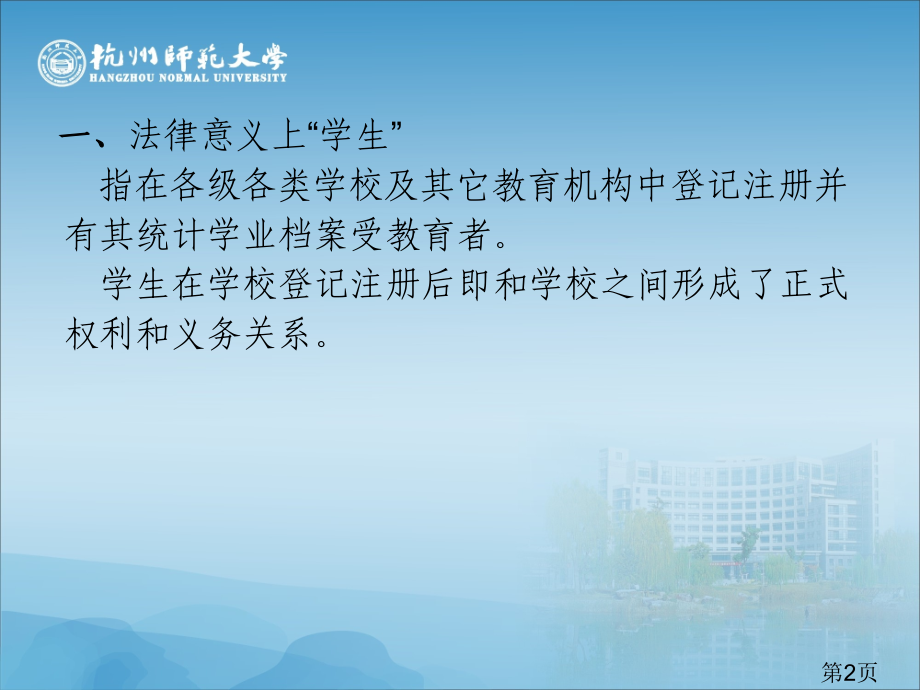 杭州師範大學
HANGZHOU NORMAL UNIVERSITY

一、法律意义上“学生”

指在各级各类学校及其它教育机构中登记注册并有其统计学业档案受教育者。

学生在学校登记注册后即和学校之间形成了正式权利和义务关系。

第2页